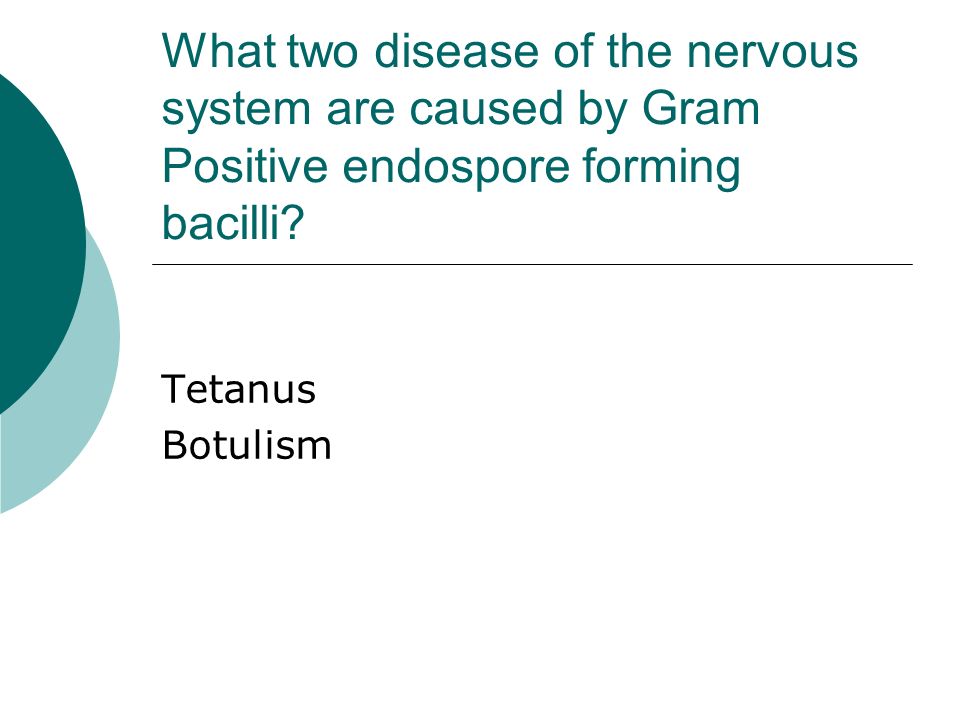 What two disease of the nervous system are caused by Gram Positive endospore forming bacilli?

Tetanus
Botulism